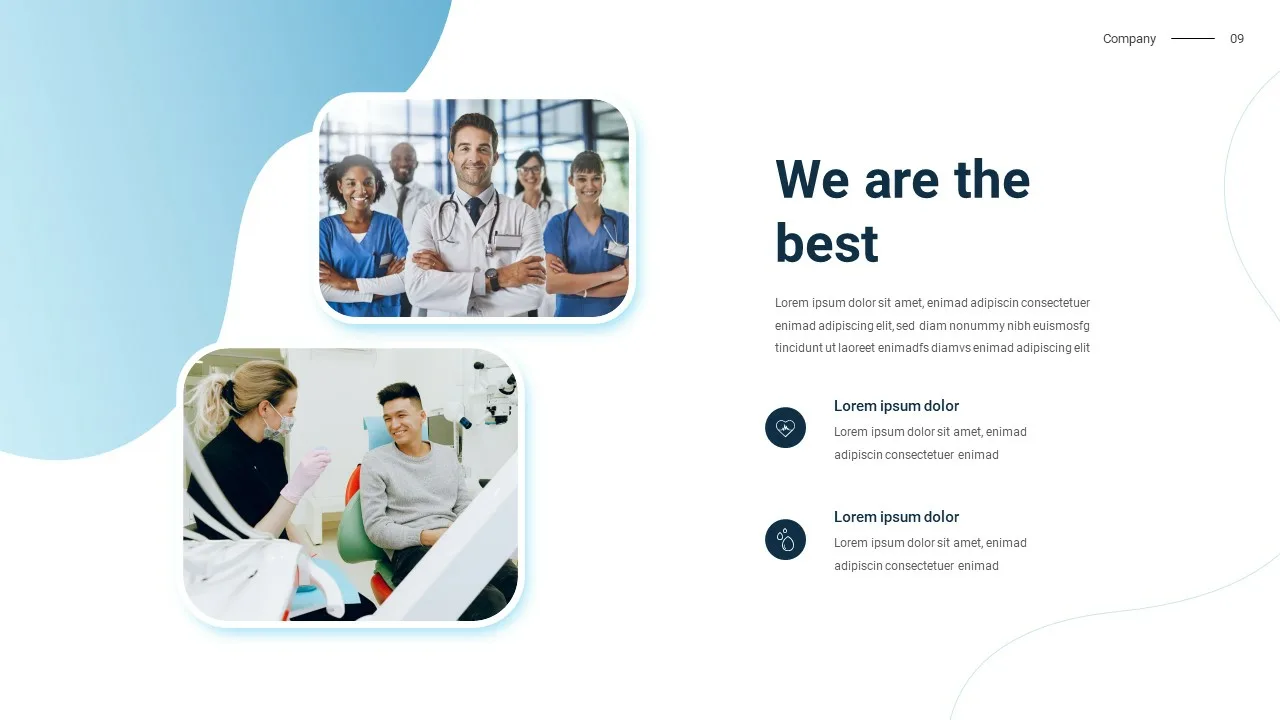 Company 09

We are the best

Lorem ipsum dolor sit amet, enimad adipiscin consectetuer enimad adipiscing elit, sed diam nonummy nibh euismosfg tincidunt ut laoreet enimadfs diamvs enimad adipiscing elit

Lorem ipsum dolor

Lorem ipsum dolor sit amet, enimad adipiscin consectetuer enimad

Lorem ipsum dolor

Lorem ipsum dolor sit amet, enimad adipiscin consectetuer enimad